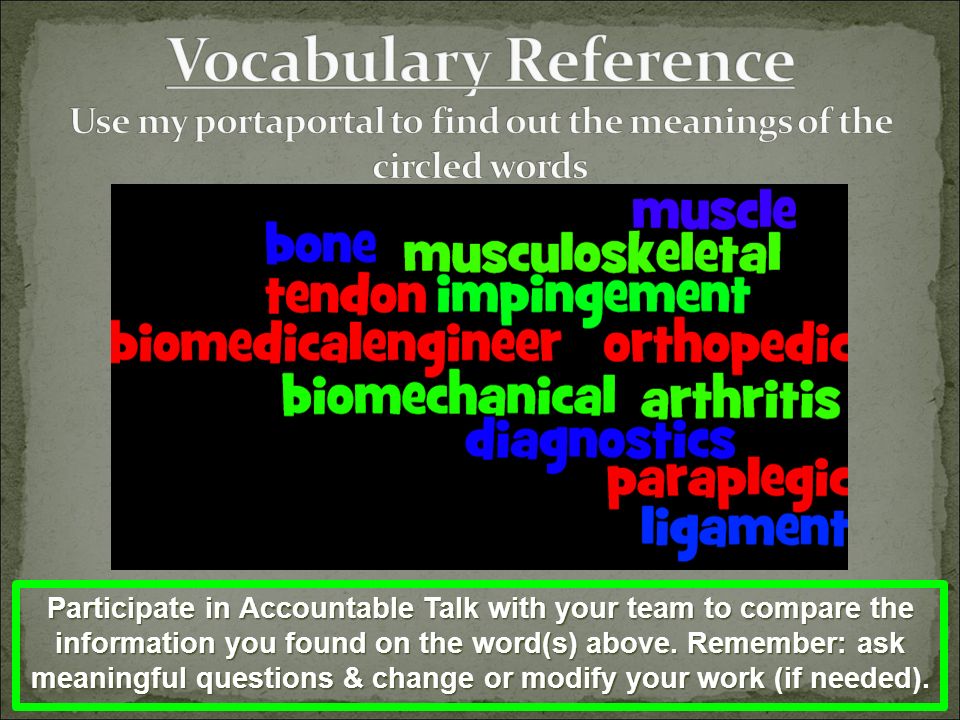 Vocabulary Reference

Use my portaportal to find out the meanings of the circled words

muscle
bone musculoskeletal
tendon impingement
biomedicalengineer orthopedic
biomechanical arthritis
diagnostics
paraplegic
ligament

Participate in Accountable Talk with your team to compare the information you found on the word(s) above. Remember: ask meaningful questions & change or modify your work (if needed).